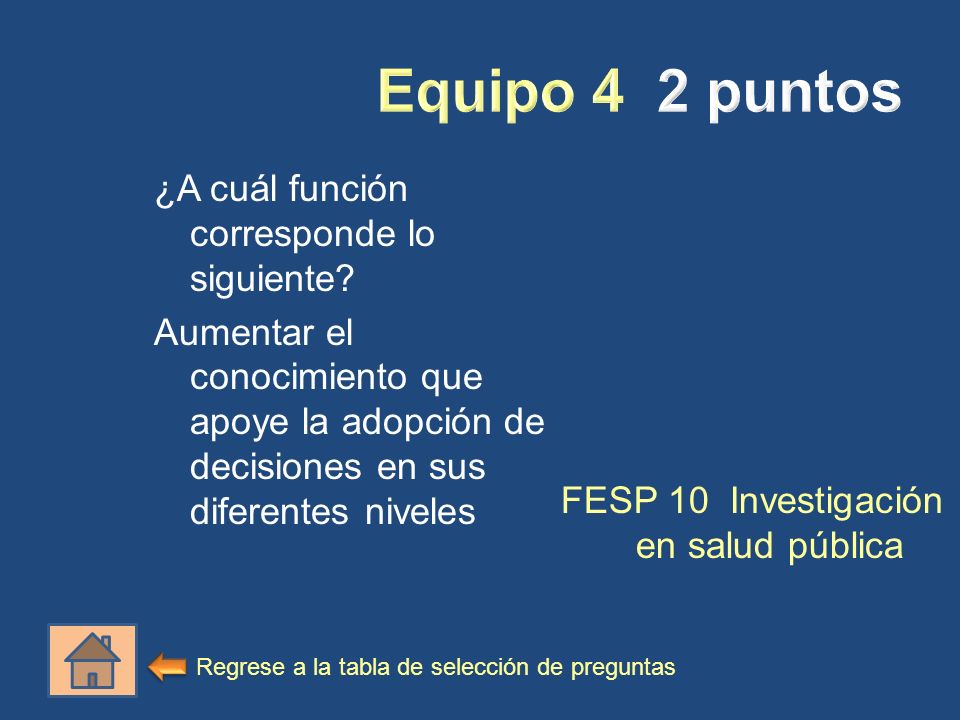 Equipo 4 2 puntos

¿A cuál función corresponde lo siguiente?

Aumentar el conocimiento que apoye la adopción de decisiones en sus diferentes niveles

FESP 10 Investigación en salud pública

Regrese a la tabla de selección de preguntas